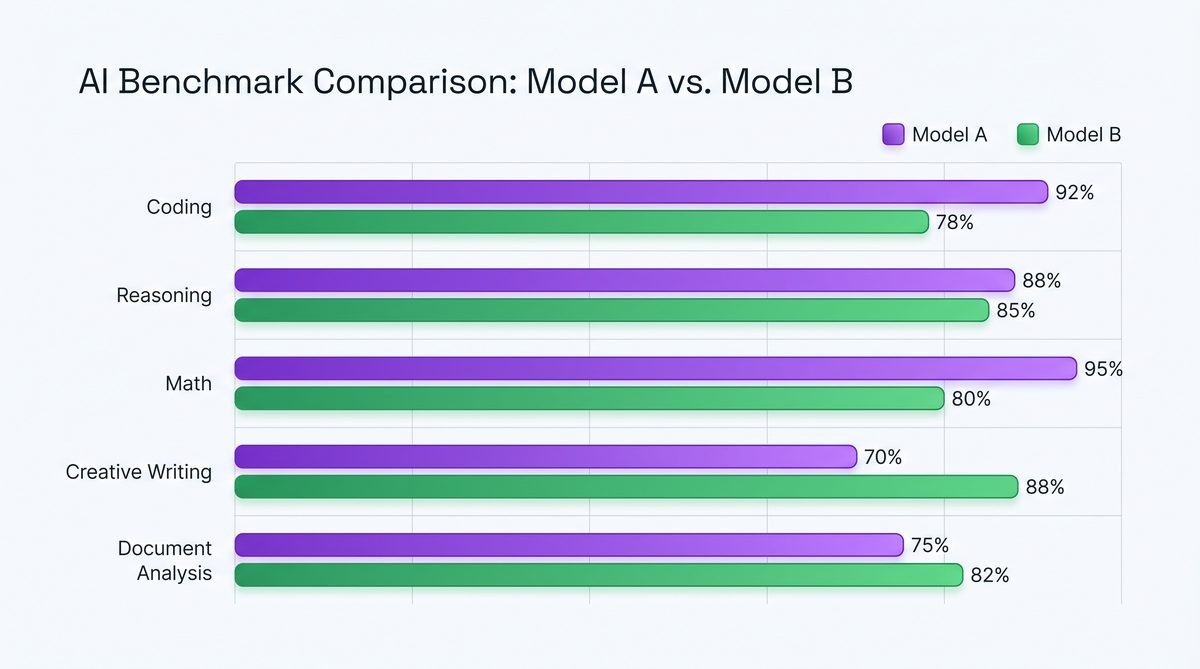 AI Benchmark Comparison: Model A vs. Model B

Model A
Model B

Coding
92%
78%

Reasoning
88%
85%

Math
95%
80%

Creative Writing
70%
88%

Document Analysis
75%
82%